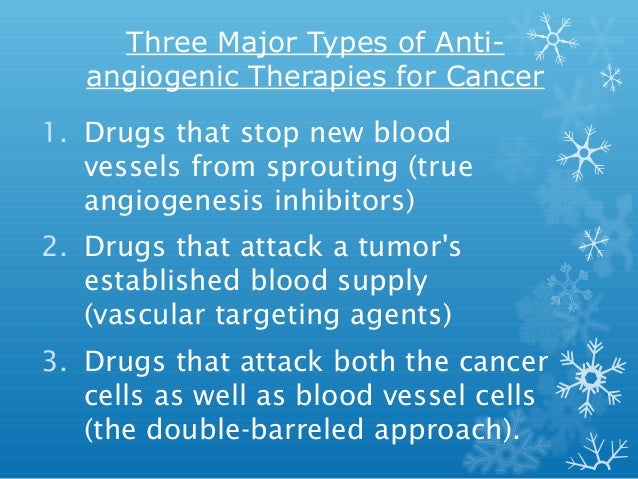 Three Major Types of Anti-angiogenic Therapies for Cancer

1. Drugs that stop new blood vessels from sprouting (true angiogenesis inhibitors)
2. Drugs that attack a tumor's established blood supply (vascular targeting agents)
3. Drugs that attack both the cancer cells as well as blood vessel cells (the double-barreled approach).